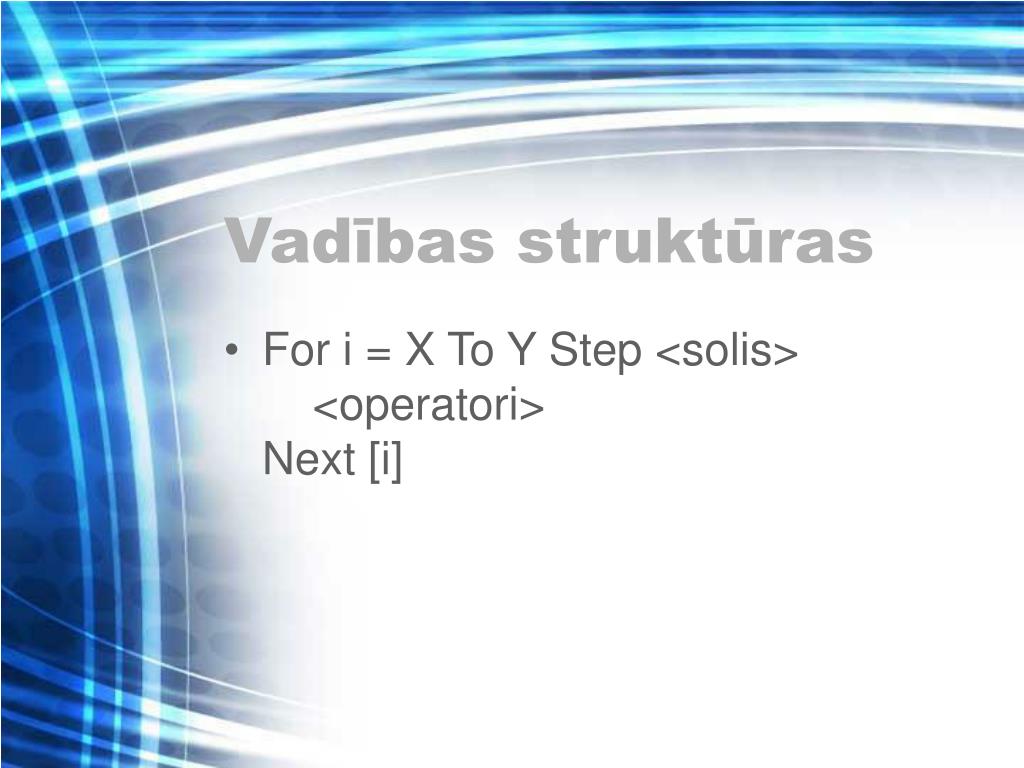 Vadības struktūras

• For i = X To Y Step <solis>
<operatori>
Next [i]